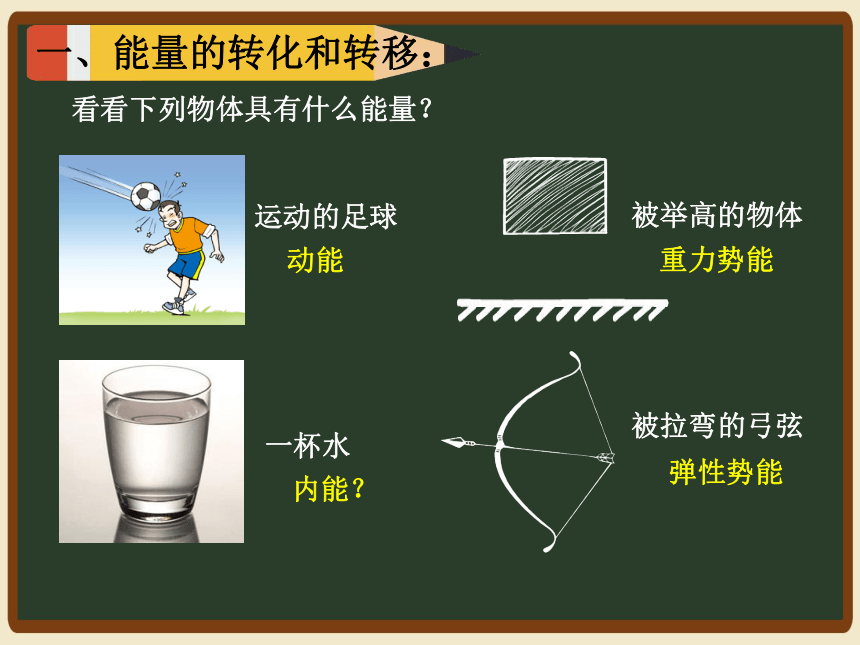 一、能量的转化和转移：

看看下列物体具有什么能量？

运动的足球
动能

被举高的物体
重力势能

一杯水
内能？

被拉弯的弓弦
弹性势能